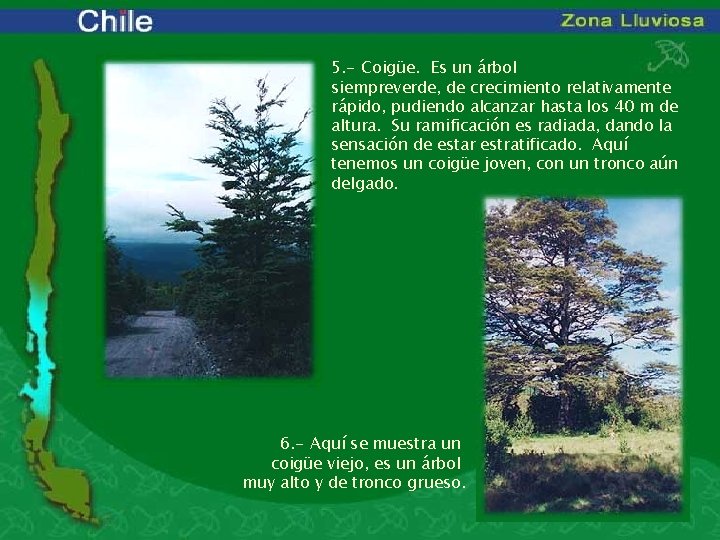 Chile

Zona Lluviosa

5.- Coigüe. Es un árbol siempreverde, de crecimiento relativamente rápido, pudiendo alcanzar hasta los 40 m de altura. Su ramificación es radiada, dando la sensación de estar estratificado. Aquí tenemos un coigüe joven, con un tronco aún delgado.

6.- Aquí se muestra un coigüe viejo, es un árbol muy alto y de tronco grueso.